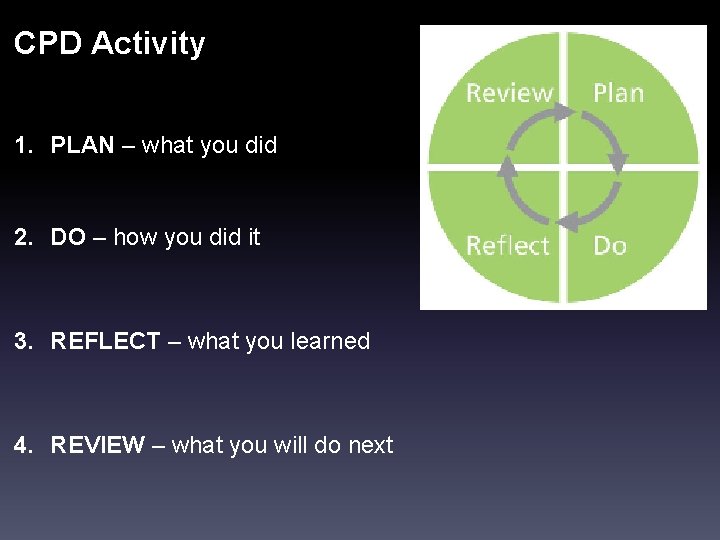 CPD Activity

1. PLAN – what you did

2. DO – how you did it

3. REFLECT – what you learned

4. REVIEW – what you will do next

Review
Plan
Reflect
Do